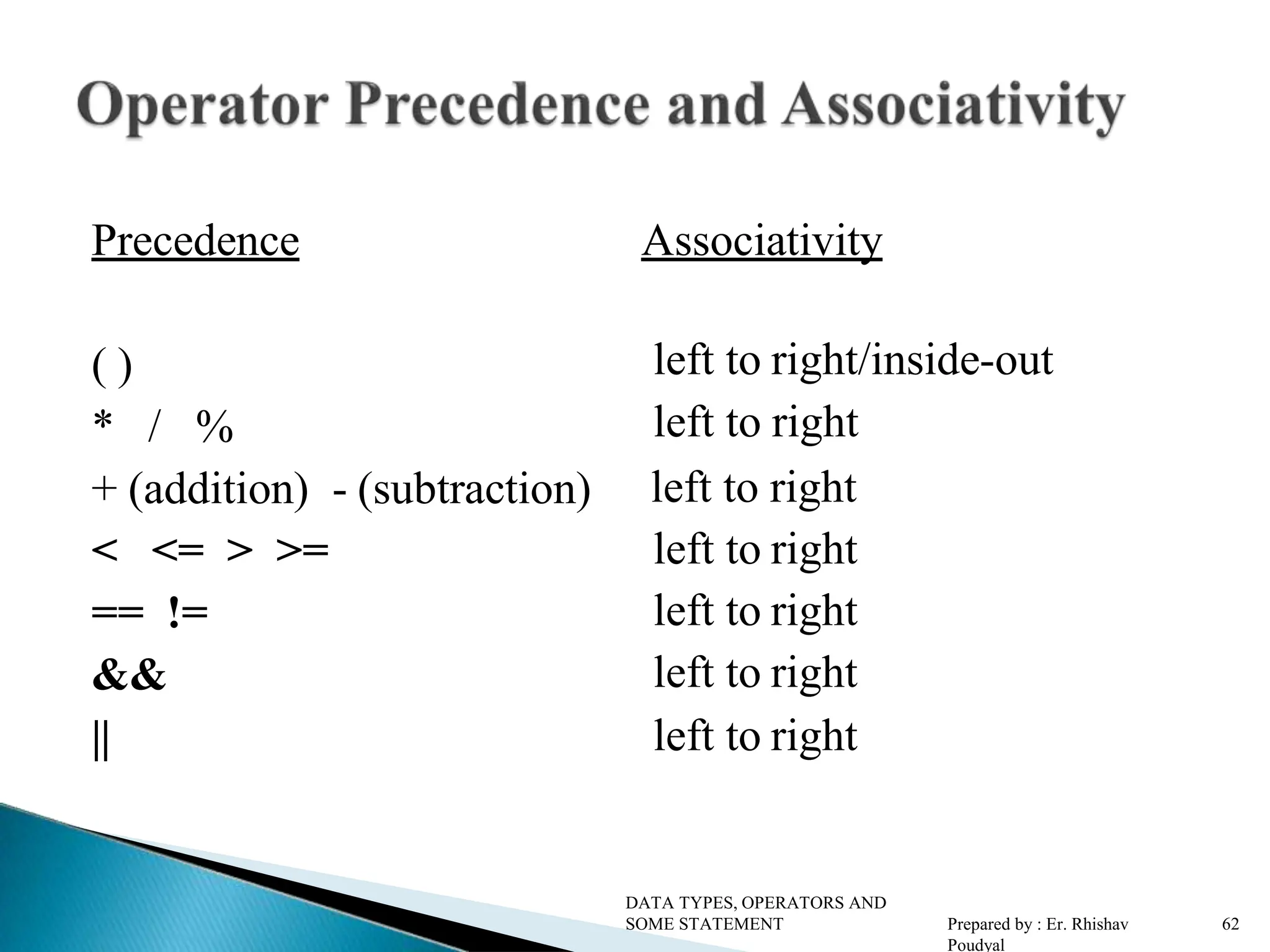 Operator Precedence and Associativity

| Precedence | Associativity |
|---|---|
| ( ) | left to right/inside-out |
| * / % | left to right |
| + (addition) - (subtraction) | left to right |
| < <= > >= | left to right |
| == != | left to right |
| && | left to right |
| \|\| | left to right |

DATA TYPES, OPERATORS AND SOME STATEMENT

Prepared by : Er. Rhishav Poudyal

62